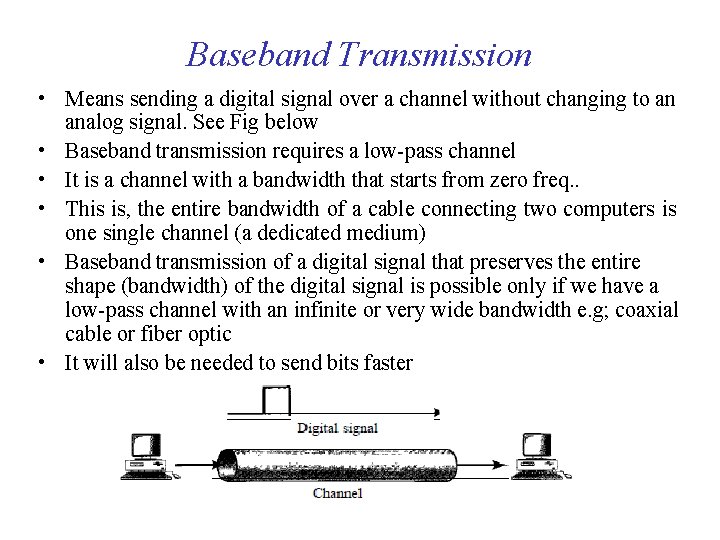 Baseband Transmission

• Means sending a digital signal over a channel without changing to an analog signal. See Fig below
• Baseband transmission requires a low-pass channel
• It is a channel with a bandwidth that starts from zero freq..
• This is, the entire bandwidth of a cable connecting two computers is one single channel (a dedicated medium)
• Baseband transmission of a digital signal that preserves the entire shape (bandwidth) of the digital signal is possible only if we have a low-pass channel with an infinite or very wide bandwidth e.g; coaxial cable or fiber optic
• It will also be needed to send bits faster

Digital signal

Channel